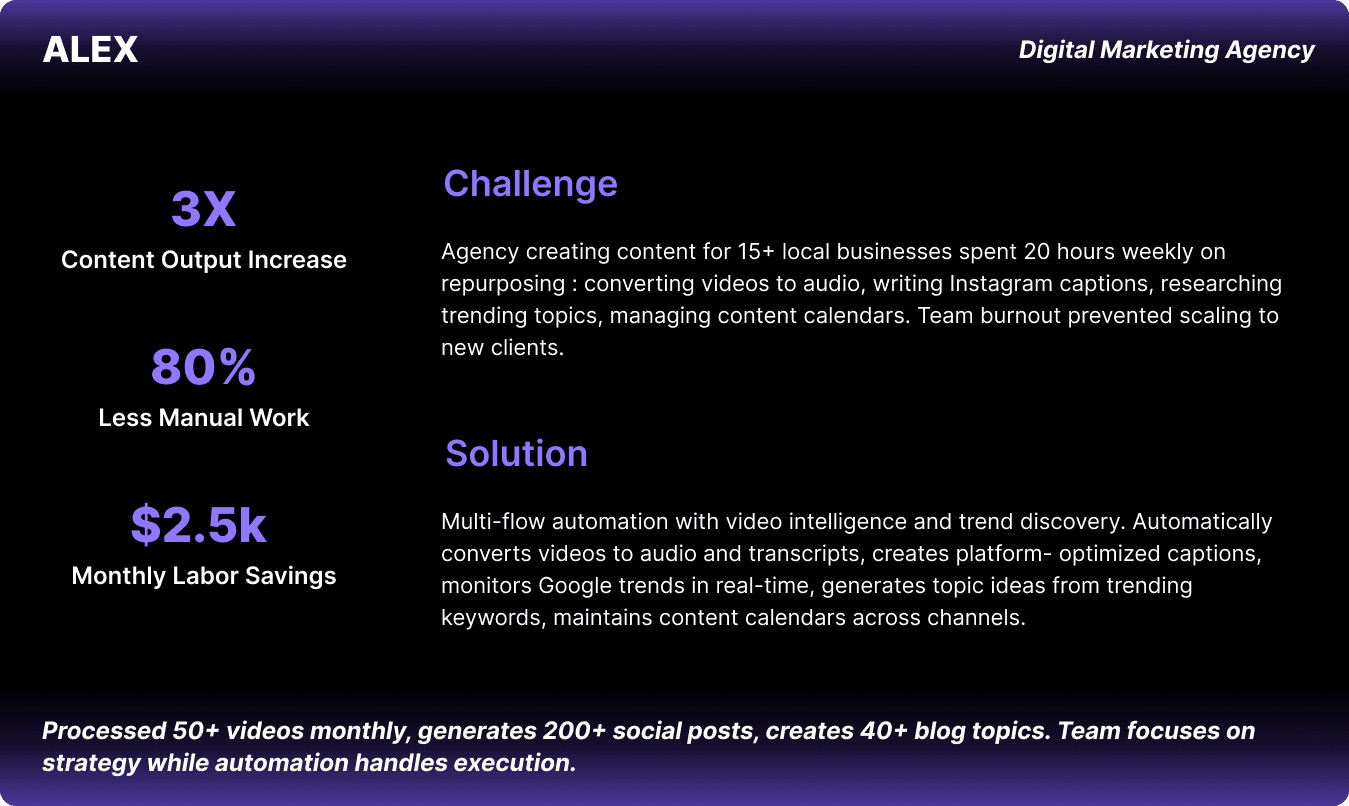 ALEX

Digital Marketing Agency

3X
Content Output Increase

80%
Less Manual Work

$2.5k
Monthly Labor Savings

Challenge

Agency creating content for 15+ local businesses spent 20 hours weekly on repurposing : converting videos to audio, writing Instagram captions, researching trending topics, managing content calendars. Team burnout prevented scaling to new clients.

Solution

Multi-flow automation with video intelligence and trend discovery. Automatically converts videos to audio and transcripts, creates platform- optimized captions, monitors Google trends in real-time, generates topic ideas from trending keywords, maintains content calendars across channels.

Processed 50+ videos monthly, generates 200+ social posts, creates 40+ blog topics. Team focuses on strategy while automation handles execution.